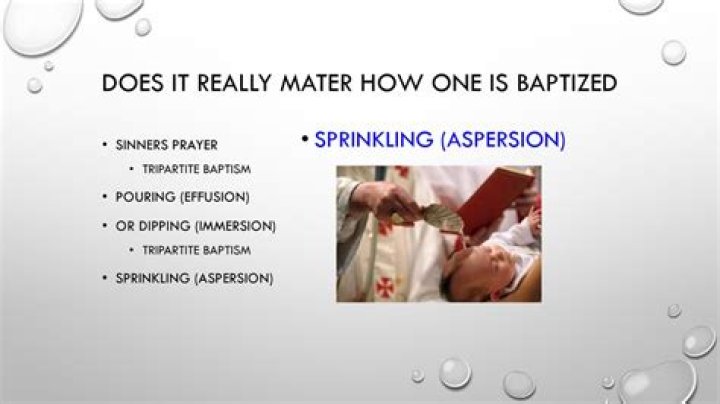 DOES IT REALLY MATER HOW ONE IS BAPTIZED

• SINNERS PRAYER
  • TRIPARTITE BAPTISM
• POURING (EFFUSION)
• OR DIPPING (IMMERSION)
  • TRIPARTITE BAPTISM
• SPRINKLING (ASPERSION)

• SPRINKLING (ASPERSION)